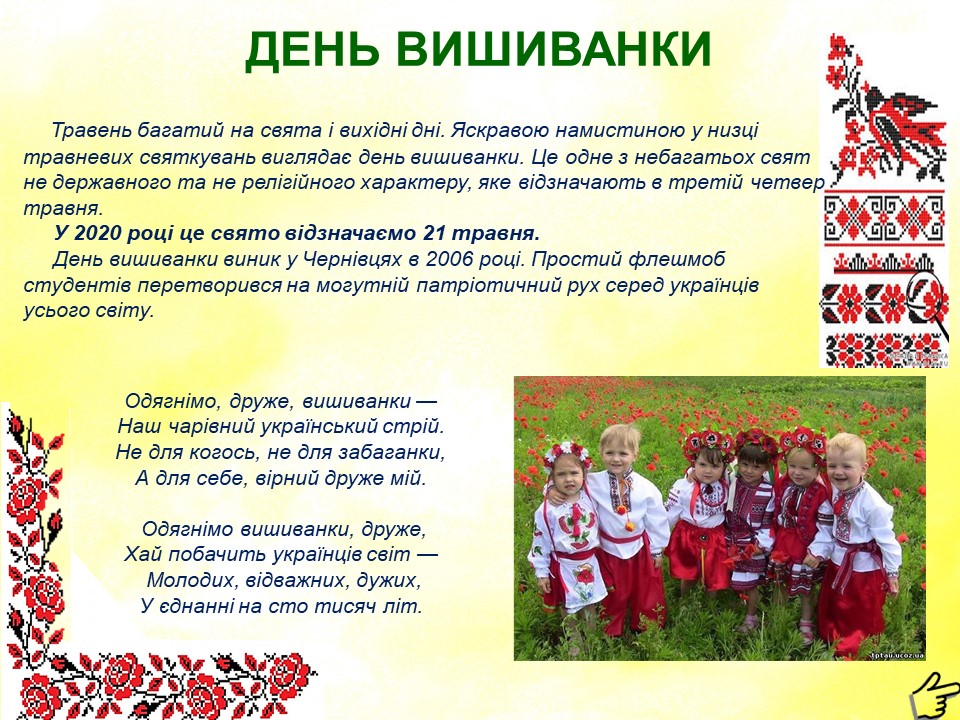 ДЕНЬ ВИШИВАНКИ

Травень багатий на свята і вихідні дні. Яскравою намистиною у низці травневих святкувань виглядає день вишиванки. Це одне з небагатьох свят не державного та не релігійного характеру, яке відзначають в третій четвер травня.

У 2020 році це свято відзначаємо 21 травня.

День вишиванки виник у Чернівцях в 2006 році. Простий флешмоб студентів перетворився на могутній патріотичний рух серед українців усього світу.

Одягнімо, друже, вишиванки —
Наш чарівний український стрій.
Не для когось, не для забаганки,
А для себе, вірний друже мій.

Одягнімо вишиванки, друже,
Хай побачить українців світ —
Молодих, відважних, дужих,
У єднанні на сто тисяч літ.

tptau.ucoz.ua